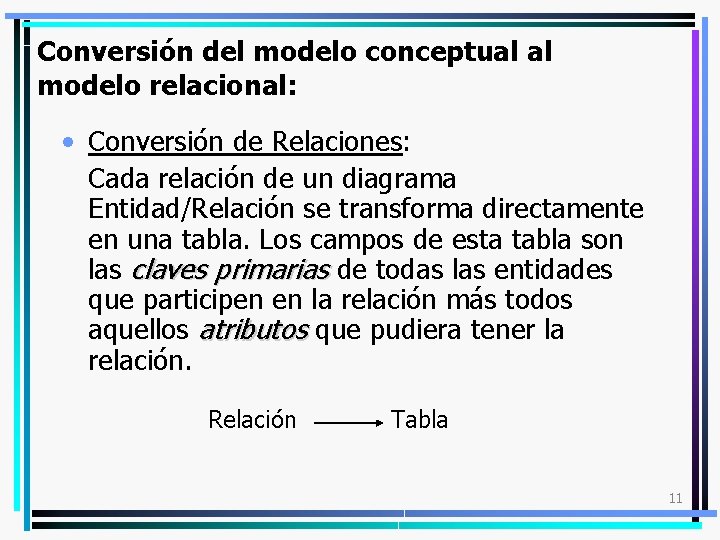 Conversión del modelo conceptual al modelo relacional:

• Conversión de Relaciones:
Cada relación de un diagrama Entidad/Relación se transforma directamente en una tabla. Los campos de esta tabla son las claves primarias de todas las entidades que participen en la relación más todos aquellos atributos que pudiera tener la relación.

Relación $\longrightarrow$ Tabla

11